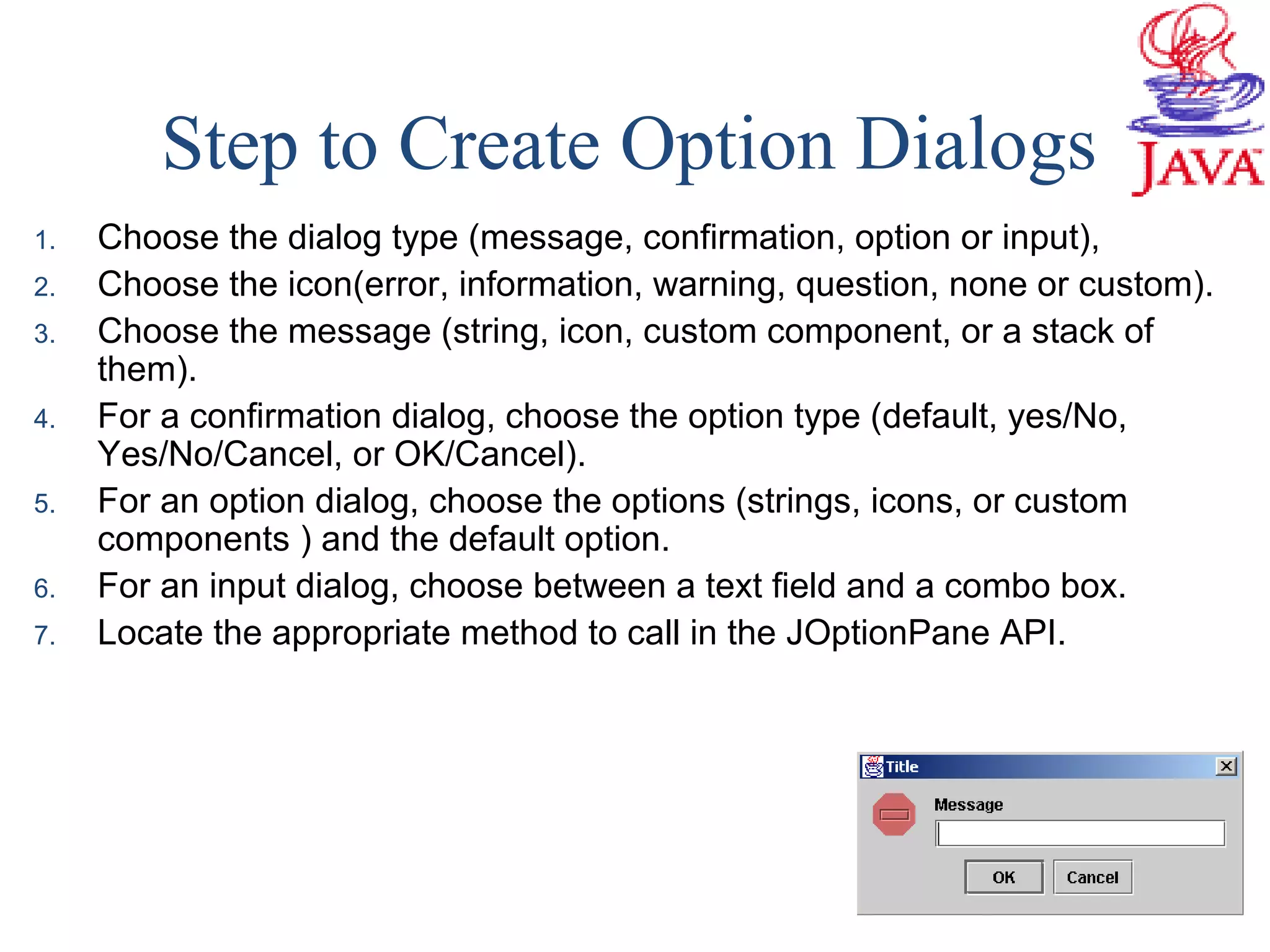 Step to Create Option Dialogs

JAVA

1. Choose the dialog type (message, confirmation, option or input),
2. Choose the icon(error, information, warning, question, none or custom).
3. Choose the message (string, icon, custom component, or a stack of them).
4. For a confirmation dialog, choose the option type (default, yes/No, Yes/No/Cancel, or OK/Cancel).
5. For an option dialog, choose the options (strings, icons, or custom components ) and the default option.
6. For an input dialog, choose between a text field and a combo box.
7. Locate the appropriate method to call in the JOptionPane API.

Title

Message

OK Cancel